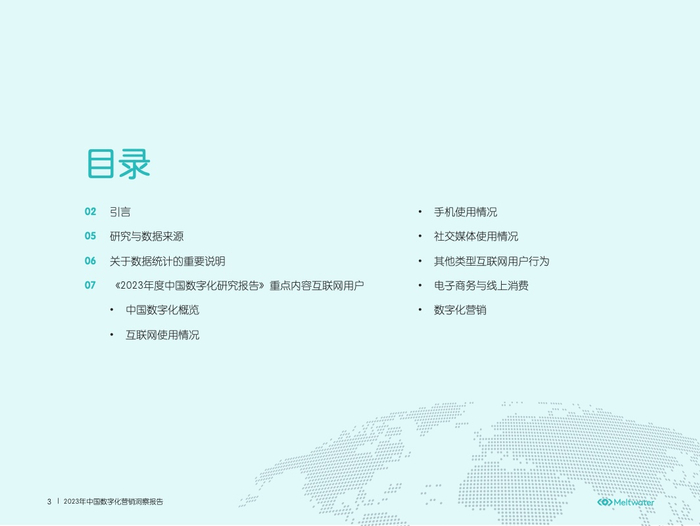 目录

02 引言

05 研究与数据来源

06 关于数据统计的重要说明

07 《2023年度中国数字化研究报告》重点内容互联网用户

• 中国数字化概览

• 互联网使用情况

• 手机使用情况

• 社交媒体使用情况

• 其他类型互联网用户行为

• 电子商务与线上消费

• 数字化营销

3 | 2023年中国数字化营销洞察报告

Meltwater